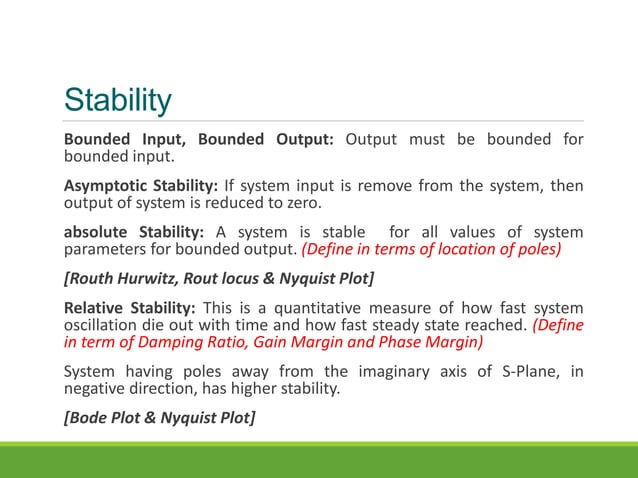 Stability

Bounded Input, Bounded Output: Output must be bounded for bounded input.

Asymptotic Stability: If system input is remove from the system, then output of system is reduced to zero.

absolute Stability: A system is stable for all values of system parameters for bounded output. (Define in terms of location of poles)

[Routh Hurwitz, Rout locus & Nyquist Plot]

Relative Stability: This is a quantitative measure of how fast system oscillation die out with time and how fast steady state reached. (Define in term of Damping Ratio, Gain Margin and Phase Margin)

System having poles away from the imaginary axis of S-Plane, in negative direction, has higher stability.

[Bode Plot & Nyquist Plot]